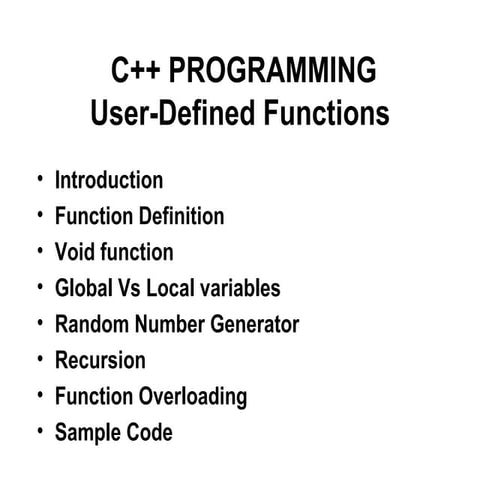 C++ PROGRAMMING
User-Defined Functions

• Introduction
• Function Definition
• Void function
• Global Vs Local variables
• Random Number Generator
• Recursion
• Function Overloading
• Sample Code